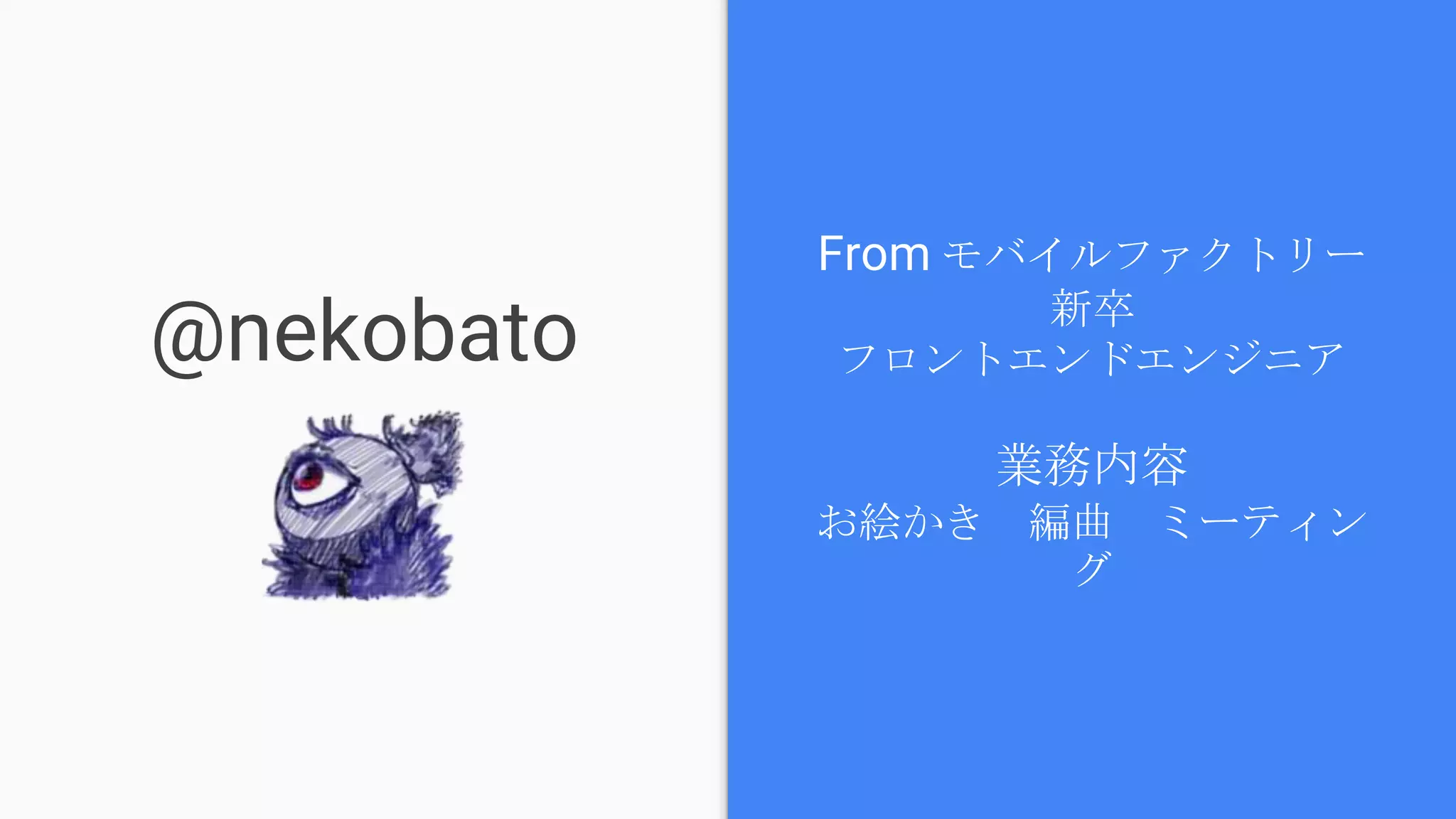 @nekobato

From モバイルファクトリー
新卒
フロントエンドエンジニア

業務内容
お絵かき　編曲　ミーティング